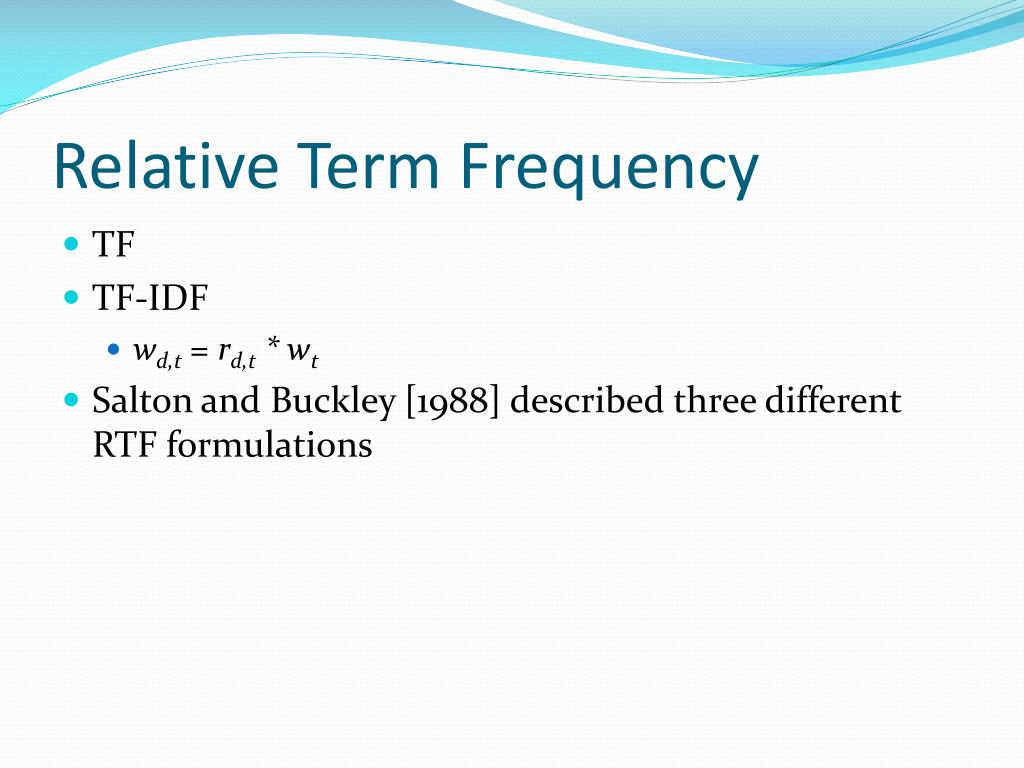 Relative Term Frequency

TF

TF-IDF

$w_{d,t} = r_{d,t} * w_t$

Salton and Buckley [1988] described three different RTF formulations